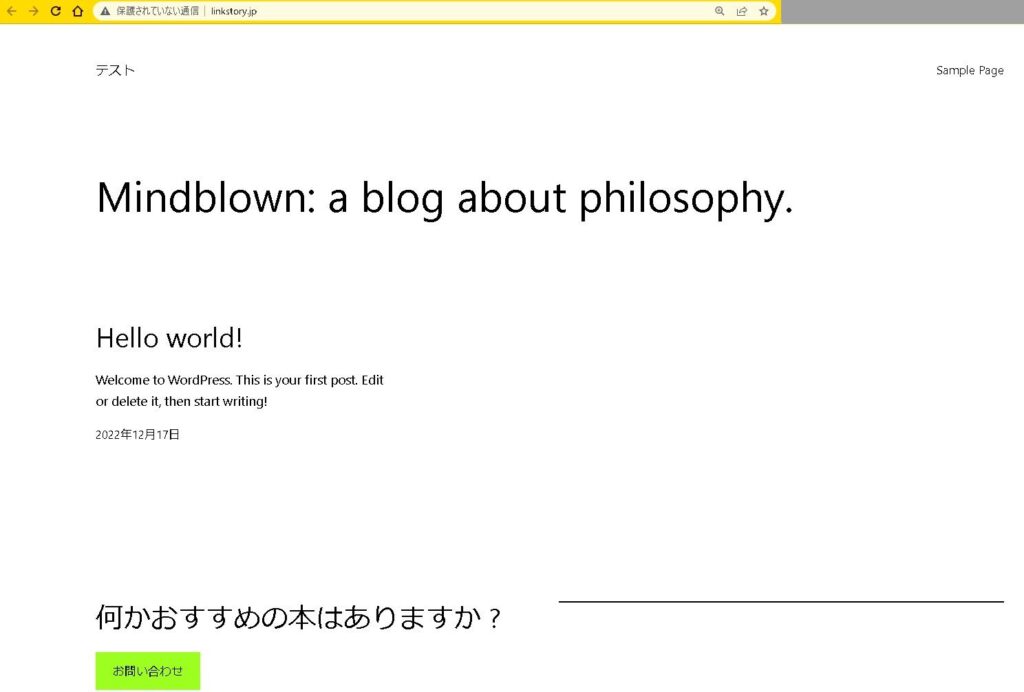 保護されていない通信 | linkstory.jp

テスト

Sample Page

Mindblown: a blog about philosophy.

Hello world!

Welcome to WordPress. This is your first post. Edit or delete it, then start writing!

2022年12月17日

何かおすすめの本はありますか？

お問い合わせ